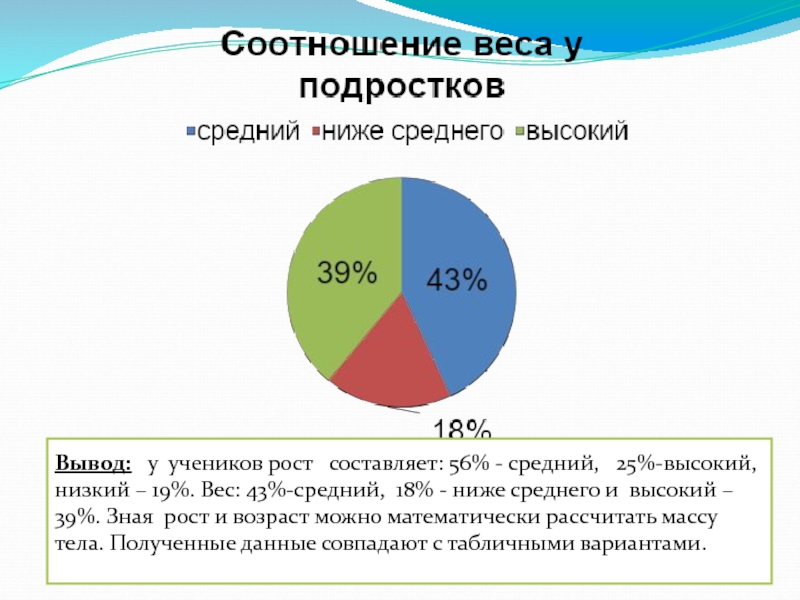 Соотношение веса у подростков

средний ниже среднего высокий

39%

43%

18%

Вывод: у учеников рост составляет: 56% - средний, 25%-высокий, низкий – 19%. Вес: 43%-средний, 18% - ниже среднего и высокий – 39%. Зная рост и возраст можно математически рассчитать массу тела. Полученные данные совпадают с табличными вариантами.